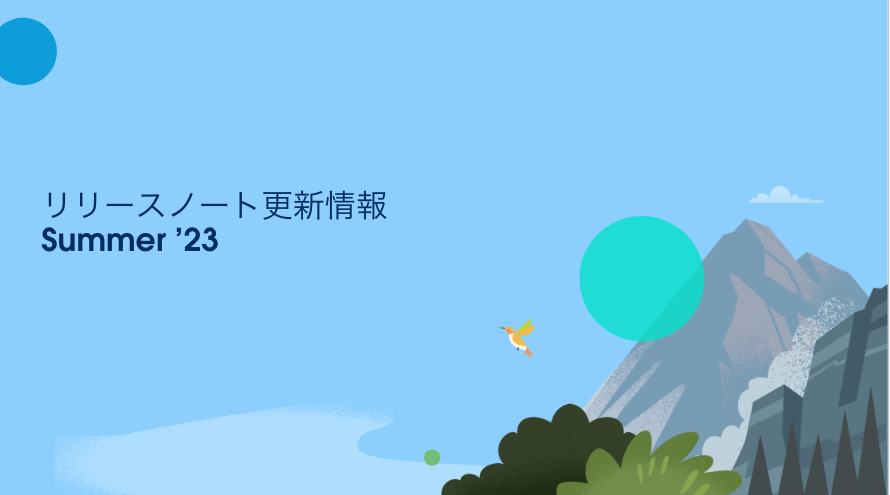 リリースノート更新情報
Summer ’23